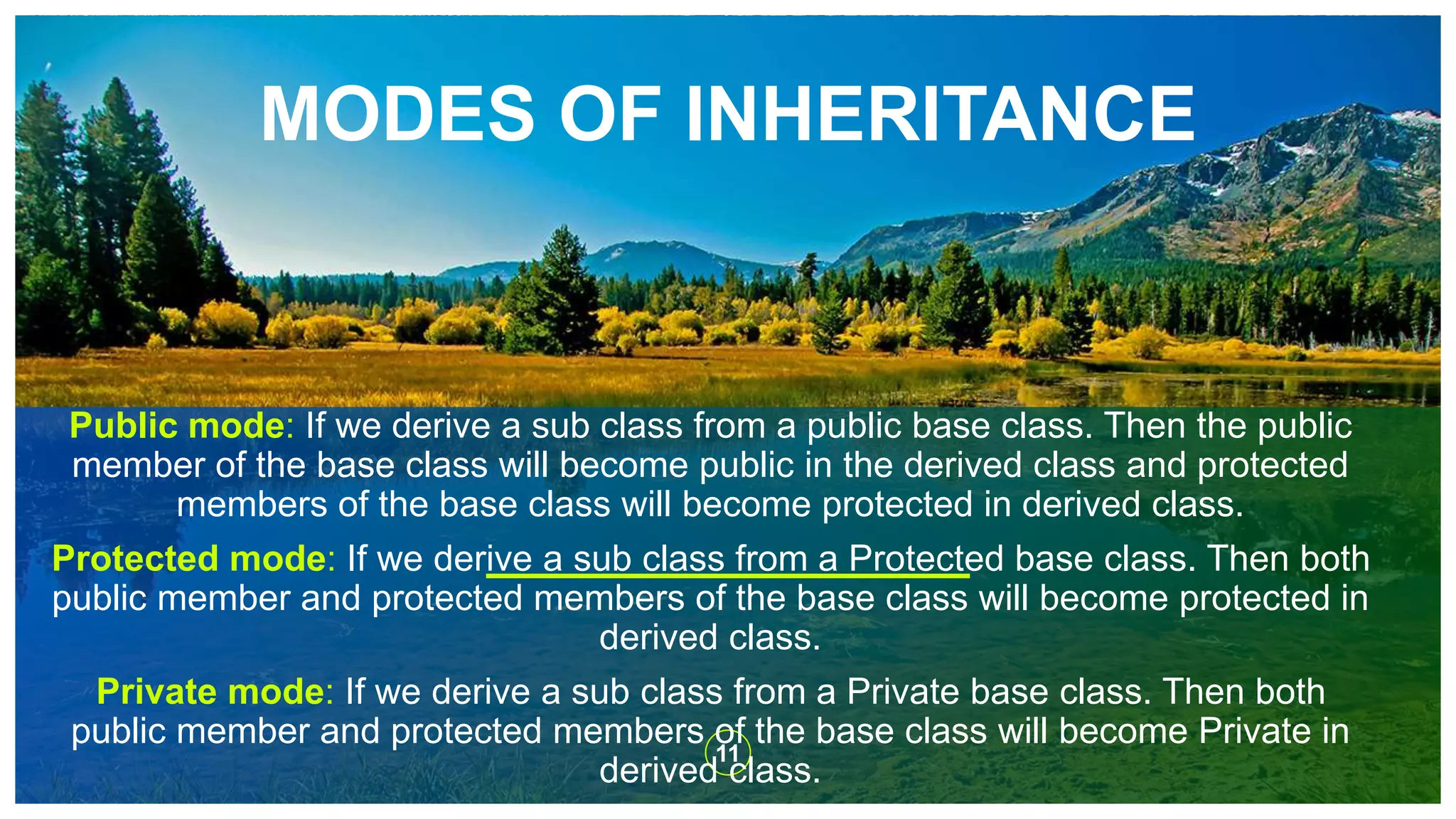 MODES OF INHERITANCE

Public mode: If we derive a sub class from a public base class. Then the public member of the base class will become public in the derived class and protected members of the base class will become protected in derived class.

Protected mode: If we derive a sub class from a Protected base class. Then both public member and protected members of the base class will become protected in derived class.

Private mode: If we derive a sub class from a Private base class. Then both public member and protected members of the base class will become Private in derived class.

11